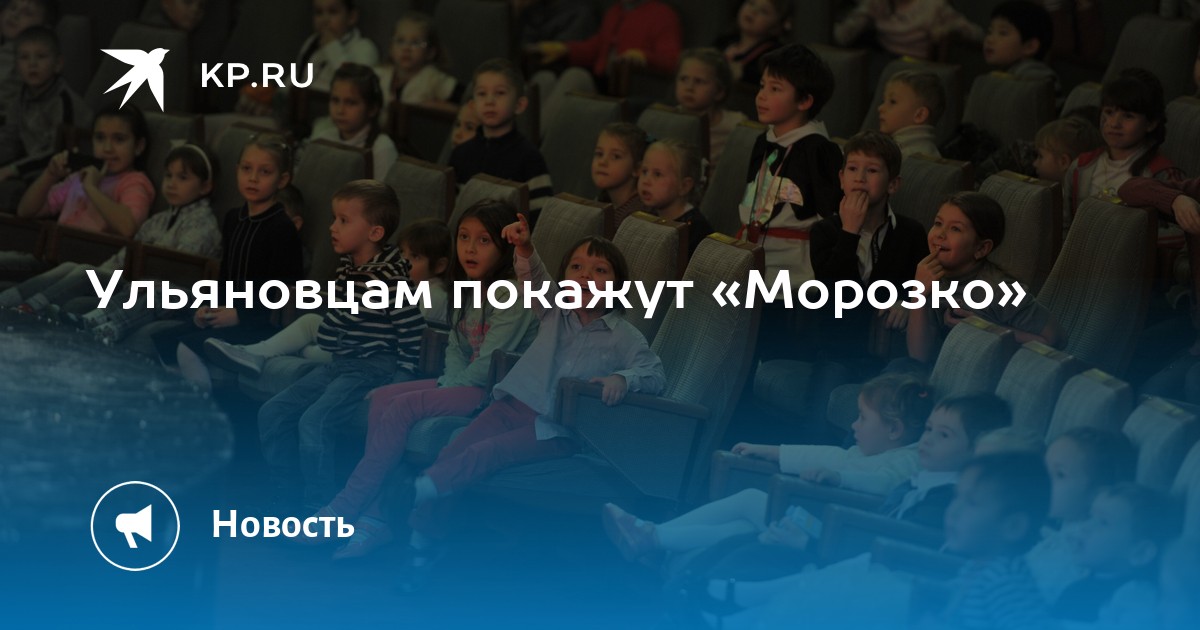 KP.RU

Ульяновцам покажут «Морозко»

Новость